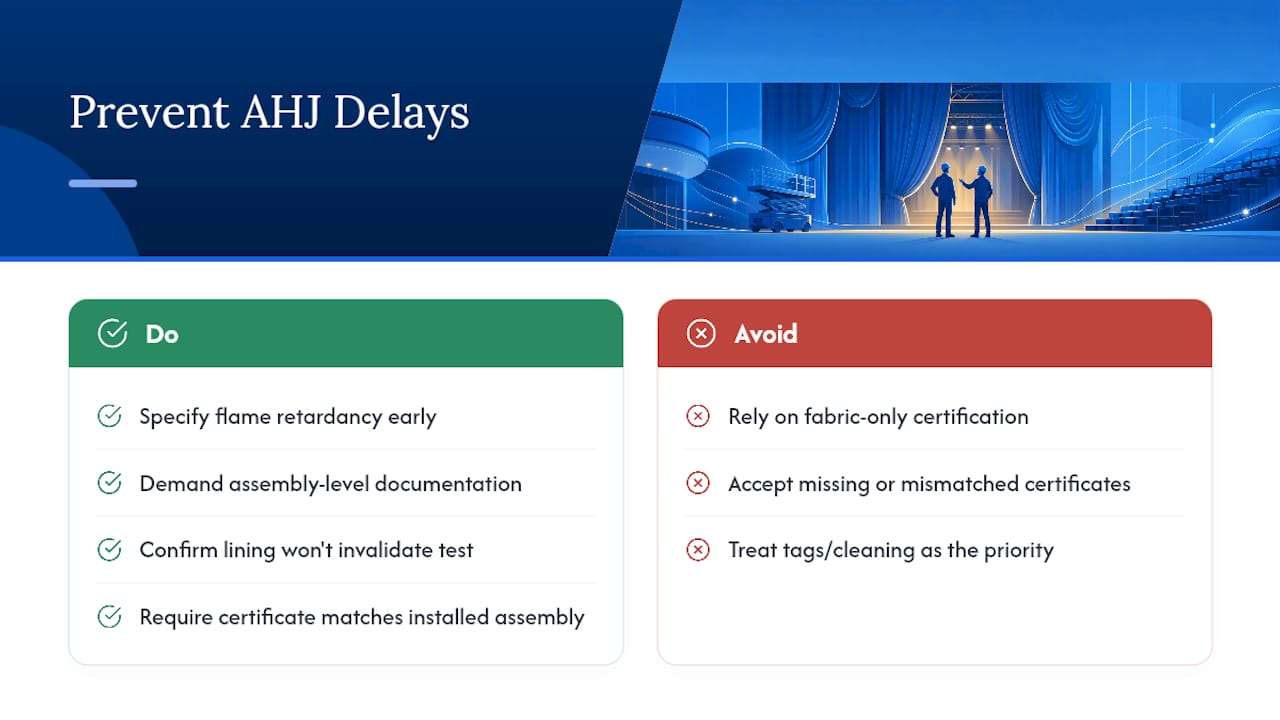 Prevent AHJ Delays

Do

Specify flame retardancy early

Demand assembly-level documentation

Confirm lining won't invalidate test

Require certificate matches installed assembly

Avoid

Rely on fabric-only certification

Accept missing or mismatched certificates

Treat tags/cleaning as the priority